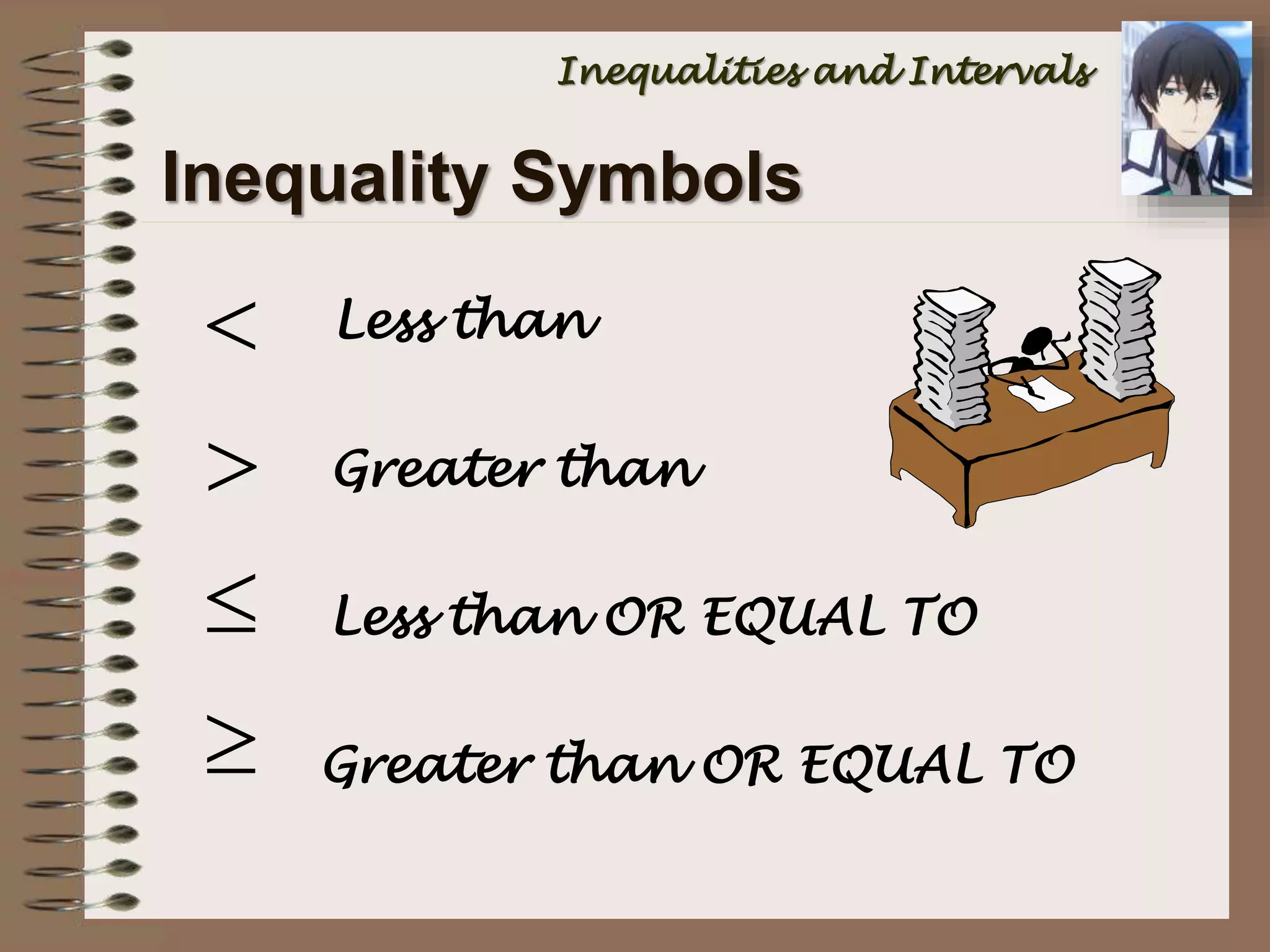 Inequalities and Intervals

Inequality Symbols

$<$ Less than

$>$ Greater than

$\leq$ Less than OR EQUAL TO

$\geq$ Greater than OR EQUAL TO